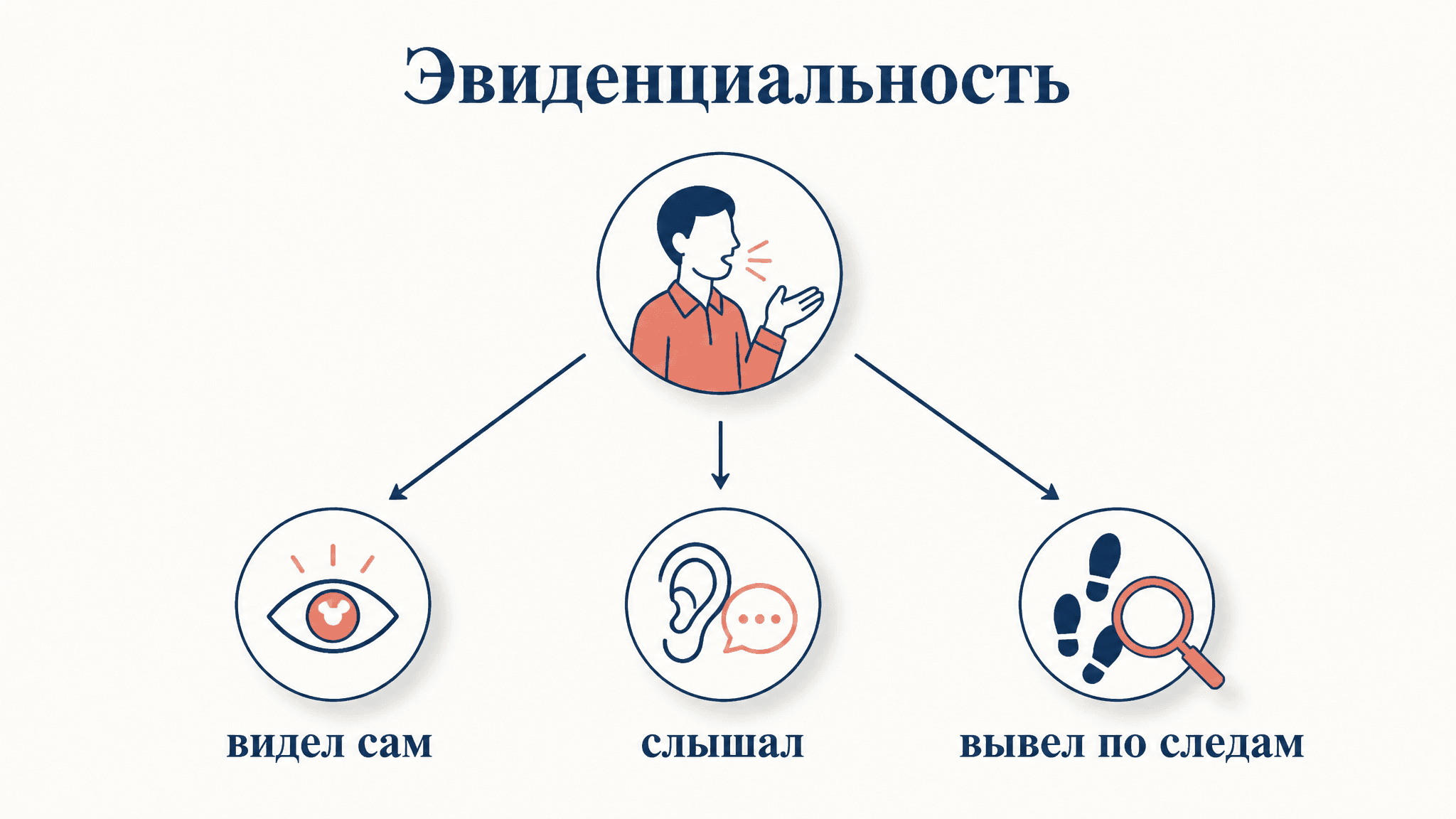 Эвиденциальность

видел сам

слышал

вывел по следам